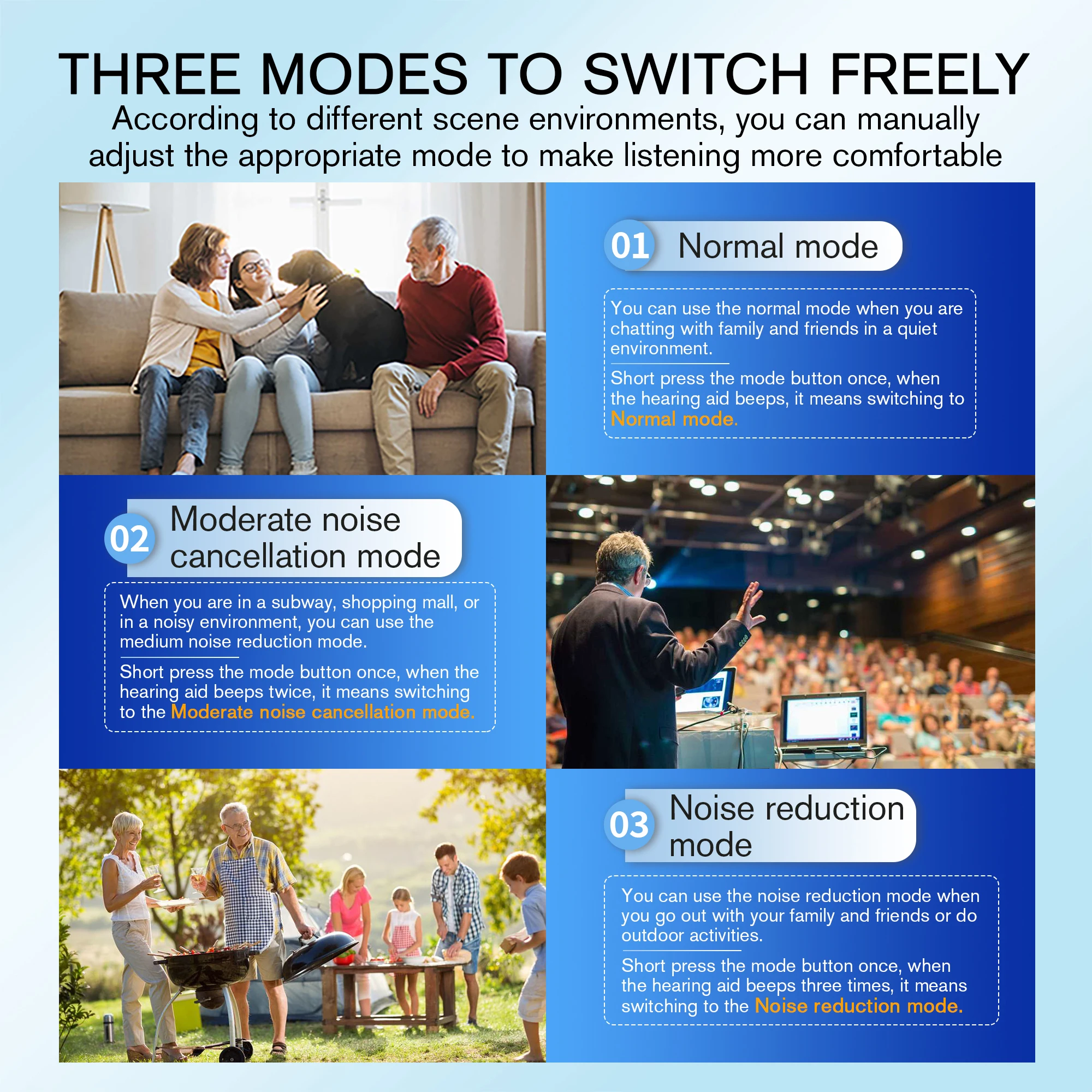 THREE MODES TO SWITCH FREELY

According to different scene environments, you can manually adjust the appropriate mode to make listening more comfortable

01 Normal mode

You can use the normal mode when you are chatting with family and friends in a quiet environment.

Short press the mode button once, when the hearing aid beeps, it means switching to Normal mode.

02 Moderate noise cancellation mode

When you are in a subway, shopping mall, or in a noisy environment, you can use the medium noise reduction mode.

Short press the mode button once, when the hearing aid beeps twice, it means switching to the Moderate noise cancellation mode.

03 Noise reduction mode

You can use the noise reduction mode when you go out with your family and friends or do outdoor activities.

Short press the mode button once, when the hearing aid beeps three times, it means switching to the Noise reduction mode.